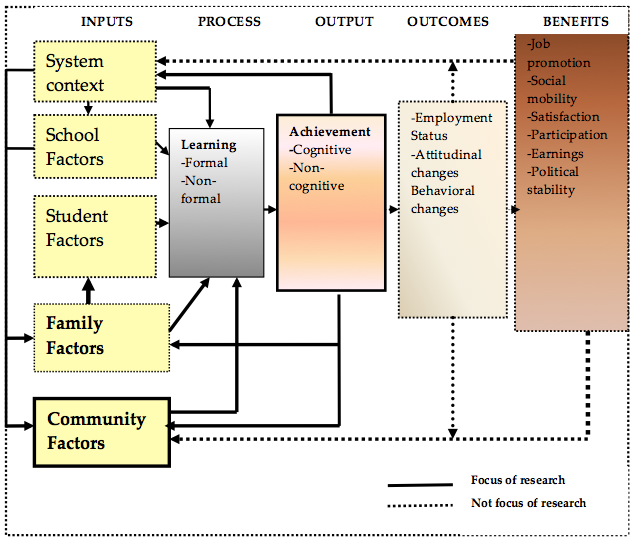 INPUTS PROCESS OUTPUT OUTCOMES BENEFITS

System context

School Factors

Student Factors

Family Factors

Community Factors

Learning
-Formal
-Non-formal

Achievement
-Cognitive
-Non-cognitive

-Employment Status
-Attitudinal changes
Behavioral changes

-Job promotion
-Social mobility
-Satisfaction
-Participation
-Earnings
-Political stability

Focus of research

Not focus of research